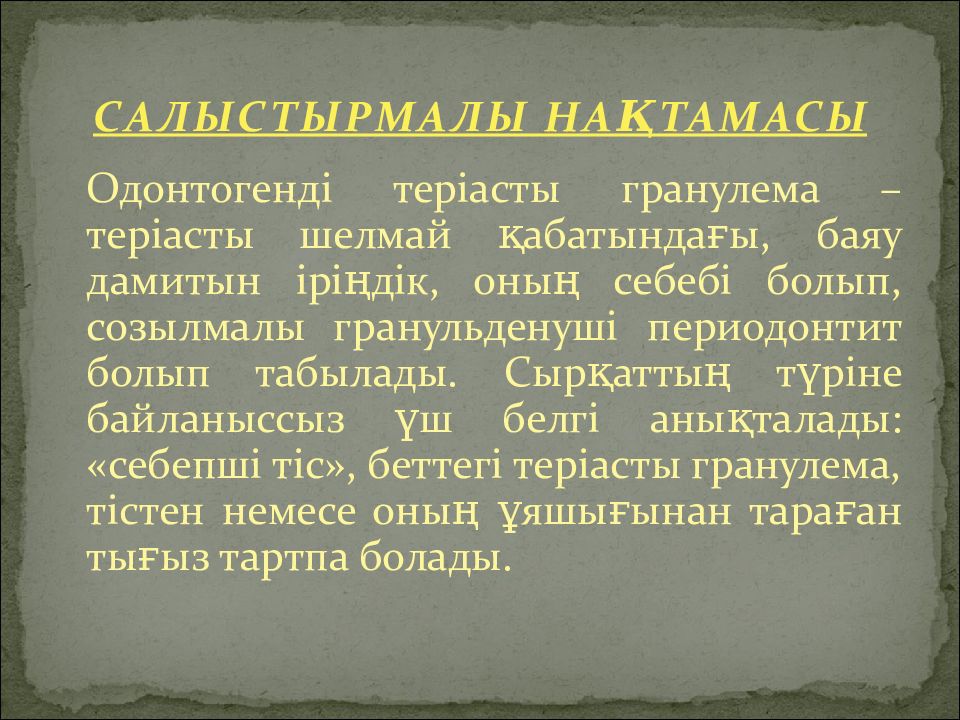 САЛЫСТЫРМАЛЫ НАҚТАМАСЫ

Одонтогенді теріасты гранулема – теріасты шелмай қабатындағы, баяу дамитын іріңдік, оның себебі болып, созылмалы гранульденуші периодонтит болып табылады. Сырқаттың түріне байланыссыз үш белгі анықталады: «себепші тіс», беттегі теріасты гранулема, тістен немесе оның ұяшығынан тараған тығыз тартпа болады.